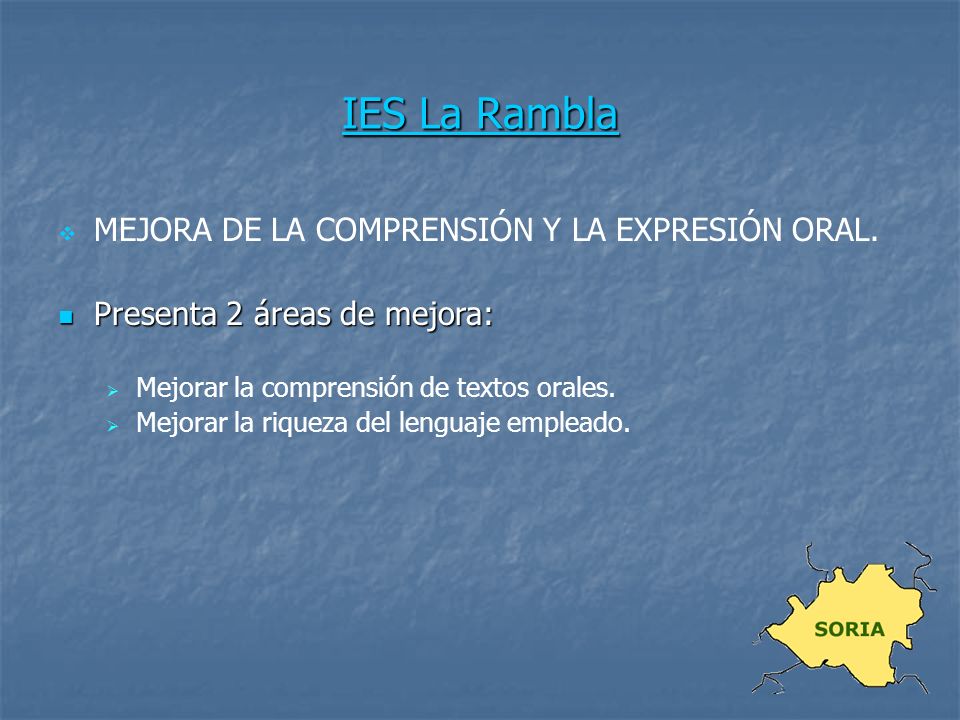 IES La Rambla

MEJORA DE LA COMPRENSIÓN Y LA EXPRESIÓN ORAL.

Presenta 2 áreas de mejora:

Mejorar la comprensión de textos orales.
Mejorar la riqueza del lenguaje empleado.

SORIA